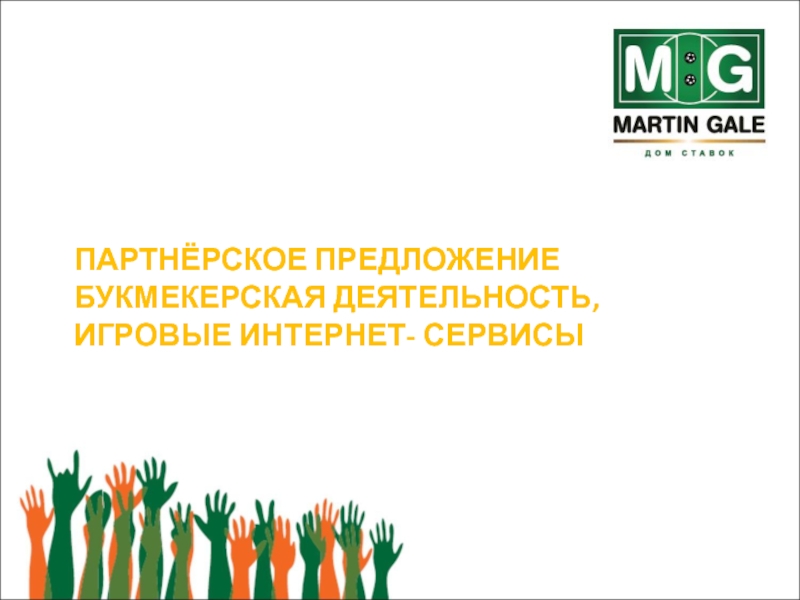 MG
MARTIN GALE
ДОМ СТАВОК

ПАРТНЁРСКОЕ ПРЕДЛОЖЕНИЕ
БУКМЕКЕРСКАЯ ДЕЯТЕЛЬНОСТЬ,
ИГРОВЫЕ ИНТЕРНЕТ- СЕРВИСЫ